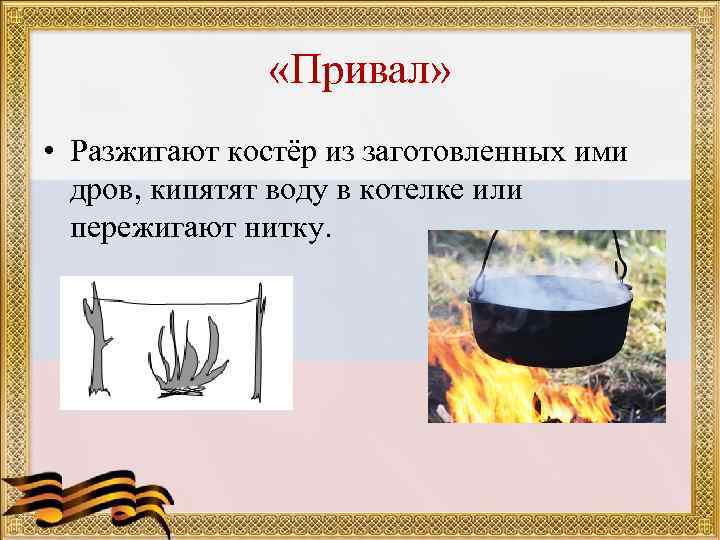 «Привал»

• Разжигают костёр из заготовленных ими дров, кипятят воду в котелке или пережигают нитку.